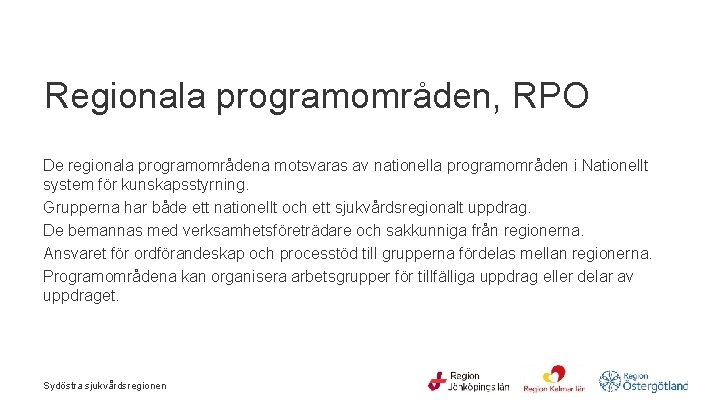 Regionala programområden, RPO

De regionala programområdena motsvaras av nationella programområden i Nationellt system för kunskapsstyrning.

Grupperna har både ett nationellt och ett sjukvårdsregionalt uppdrag.

De bemannas med verksamhetsföreträdare och sakkunniga från regionerna.

Ansvaret för ordförandeskap och processtöd till grupperna fördelas mellan regionerna.

Programområdena kan organisera arbetsgrupper för tillfälliga uppdrag eller delar av uppdraget.

Sydöstra sjukvårdsregionen

Region Jönköpings län

Region Kalmar län

Region Östergötland